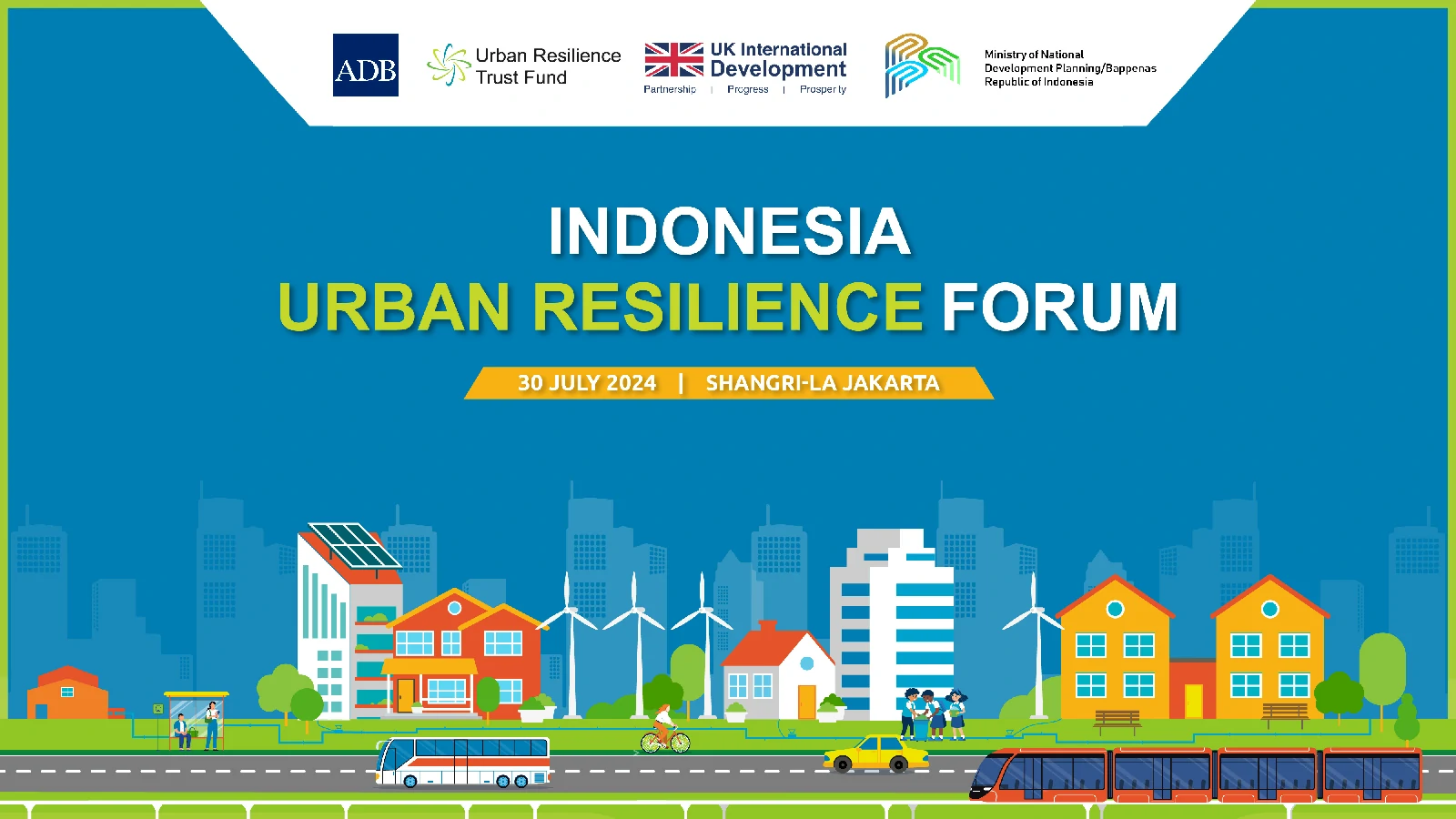 ADB

Urban Resilience Trust Fund

UK International Development
Partnership | Progress | Prosperity

Ministry of National Development Planning/Bappenas Republic of Indonesia

INDONESIA
URBAN RESILIENCE FORUM

30 JULY 2024 | SHANGRI-LA JAKARTA